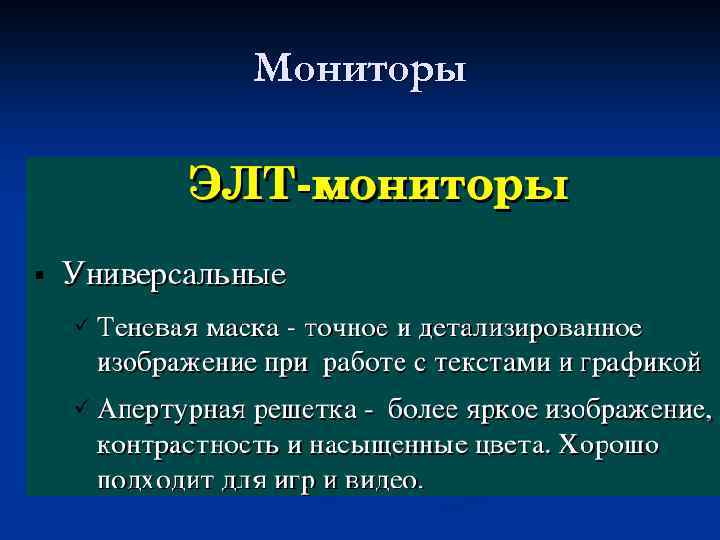 Мониторы

ЭЛТ-мониторы

▪ Универсальные

✓ Теневая маска - точное и детализированное изображение при работе с текстами и графикой

✓ Апертурная решетка - более яркое изображение, контрастность и насыщенные цвета. Хорошо подходит для игр и видео.